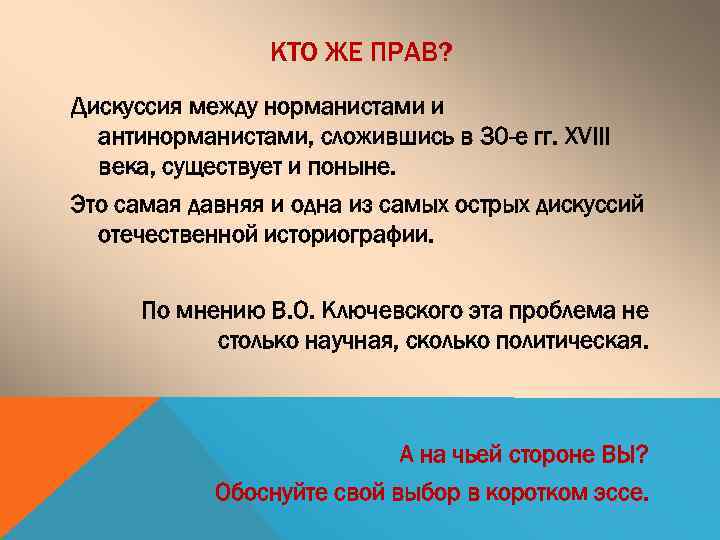 КТО ЖЕ ПРАВ?

Дискуссия между норманистами и антинорманистами, сложившись в 30-е гг. XVIII века, существует и поныне.

Это самая давняя и одна из самых острых дискуссий отечественной историографии.

По мнению В.О. Ключевского эта проблема не столько научная, сколько политическая.

А на чьей стороне ВЫ?

Обоснуйте свой выбор в коротком эссе.